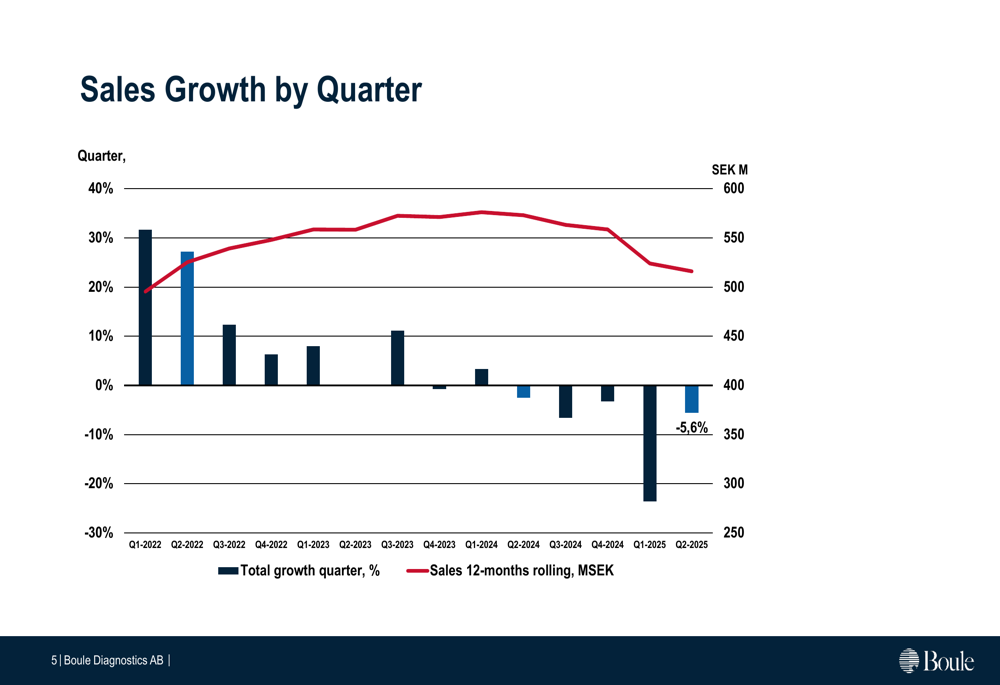 Sales Growth by Quarter

Quarter,

SEK M

40%
30%
20%
10%
0%
-10%
-20%
-30%

600
550
500
450
400
350
300
250

-5,6%

Q1-2022 Q2-2022 Q3-2022 Q4-2022 Q1-2023 Q2-2023 Q3-2023 Q4-2023 Q1-2024 Q2-2024 Q3-2024 Q4-2024 Q1-2025 Q2-2025

Total growth quarter, %
Sales 12-months rolling, MSEK

5 | Boule Diagnostics AB |

Boule